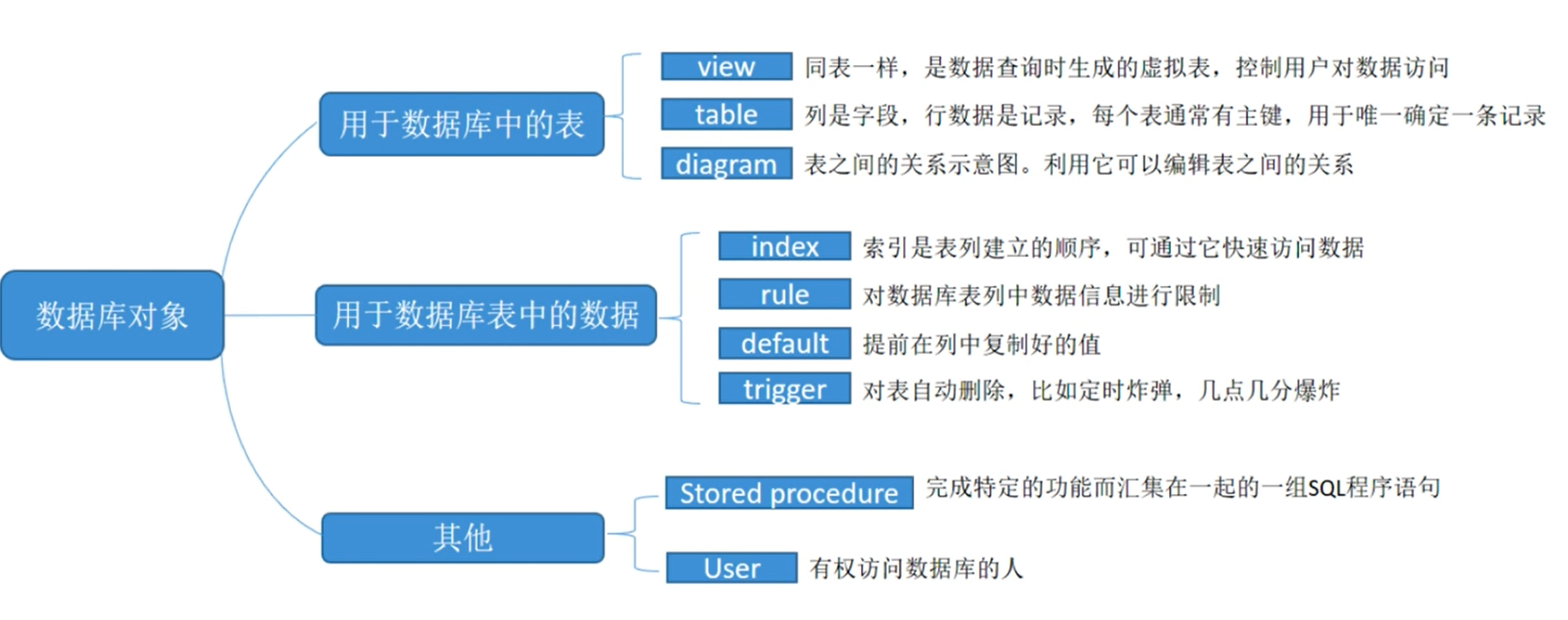 数据库对象

用于数据库中的表

view 同表一样，是数据查询时生成的虚拟表，控制用户对数据访问

table 列是字段，行数据是记录，每个表通常有主键，用于唯一确定一条记录

diagram 表之间的关系示意图。利用它可以编辑表之间的关系

用于数据库表中的数据

index 索引是表列建立的顺序，可通过它快速访问数据

rule 对数据库表列中数据信息进行限制

default 提前在列中复制好的值

trigger 对表自动删除，比如定时炸弹，几点几分爆炸

其他

Stored procedure 完成特定的功能而汇集在一起的一组SQL程序语句

User 有权访问数据库的人